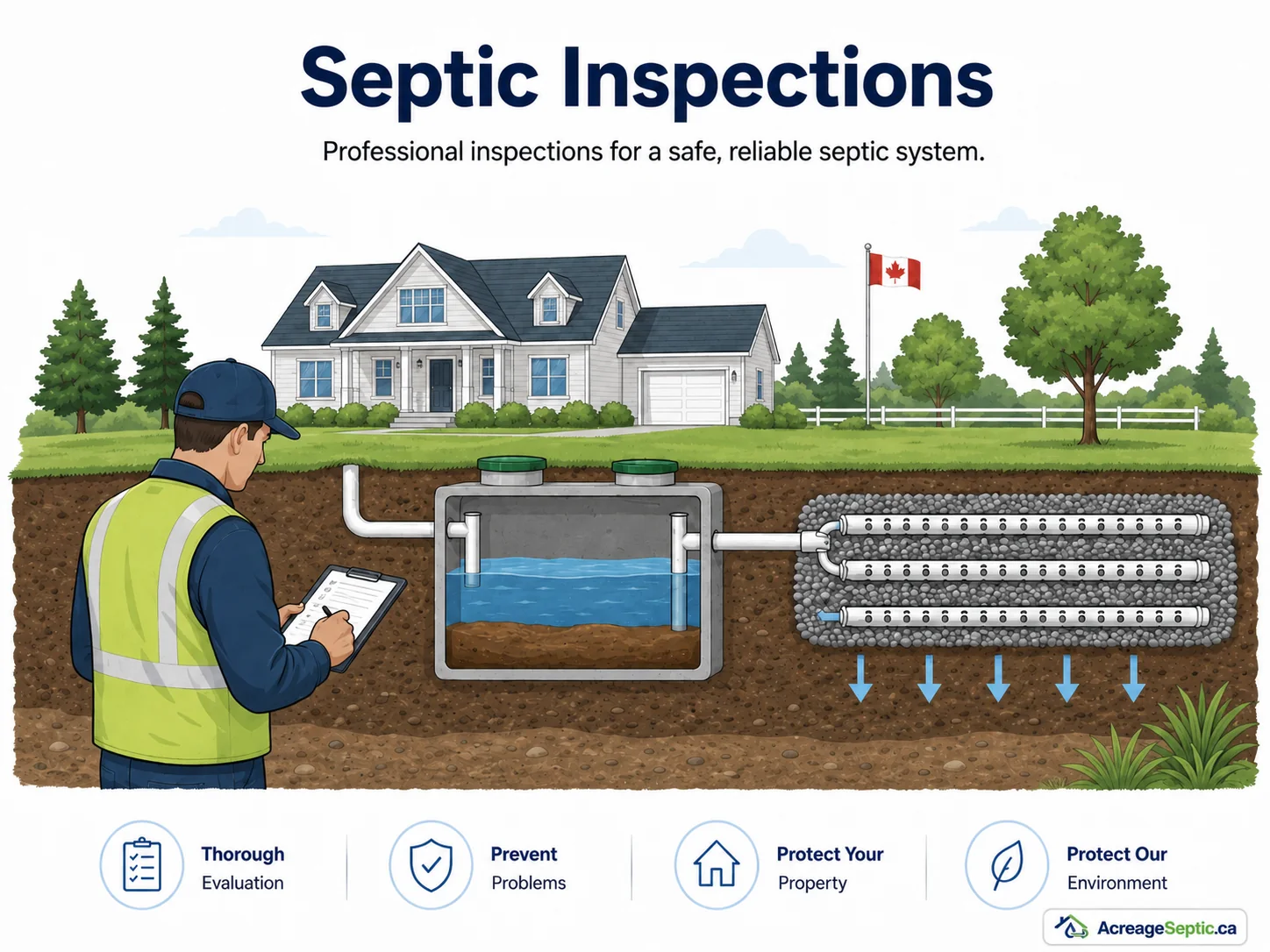 Septic Inspections

Professional inspections for a safe, reliable septic system.

Thorough Evaluation

Prevent Problems

Protect Your Property

Protect Our Environment

AcreageSeptic.ca